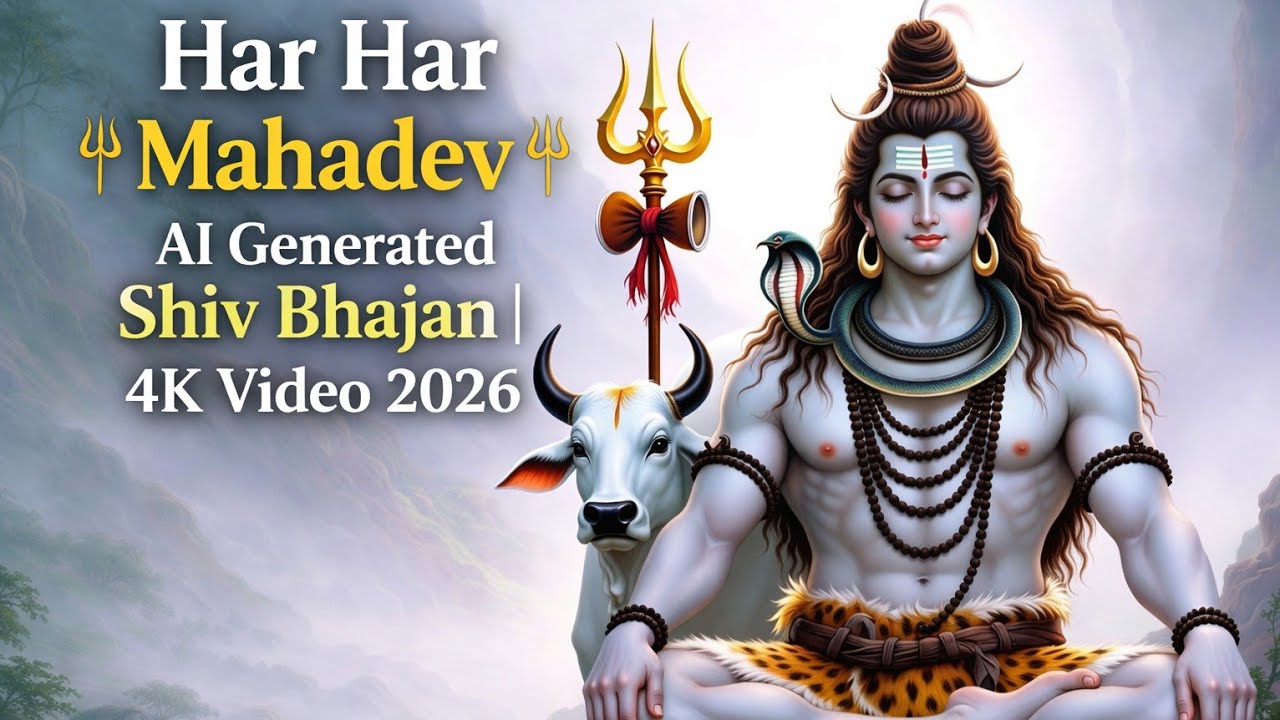 Har Har
Mahadev
AI Generated
Shiv Bhajan |
4K Video 2026